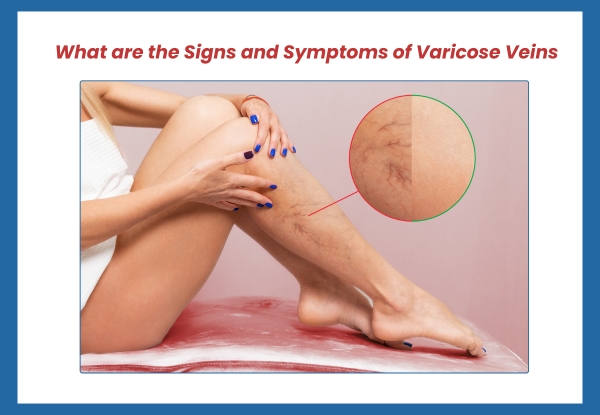 What are the Signs and Symptoms of Varicose Veins